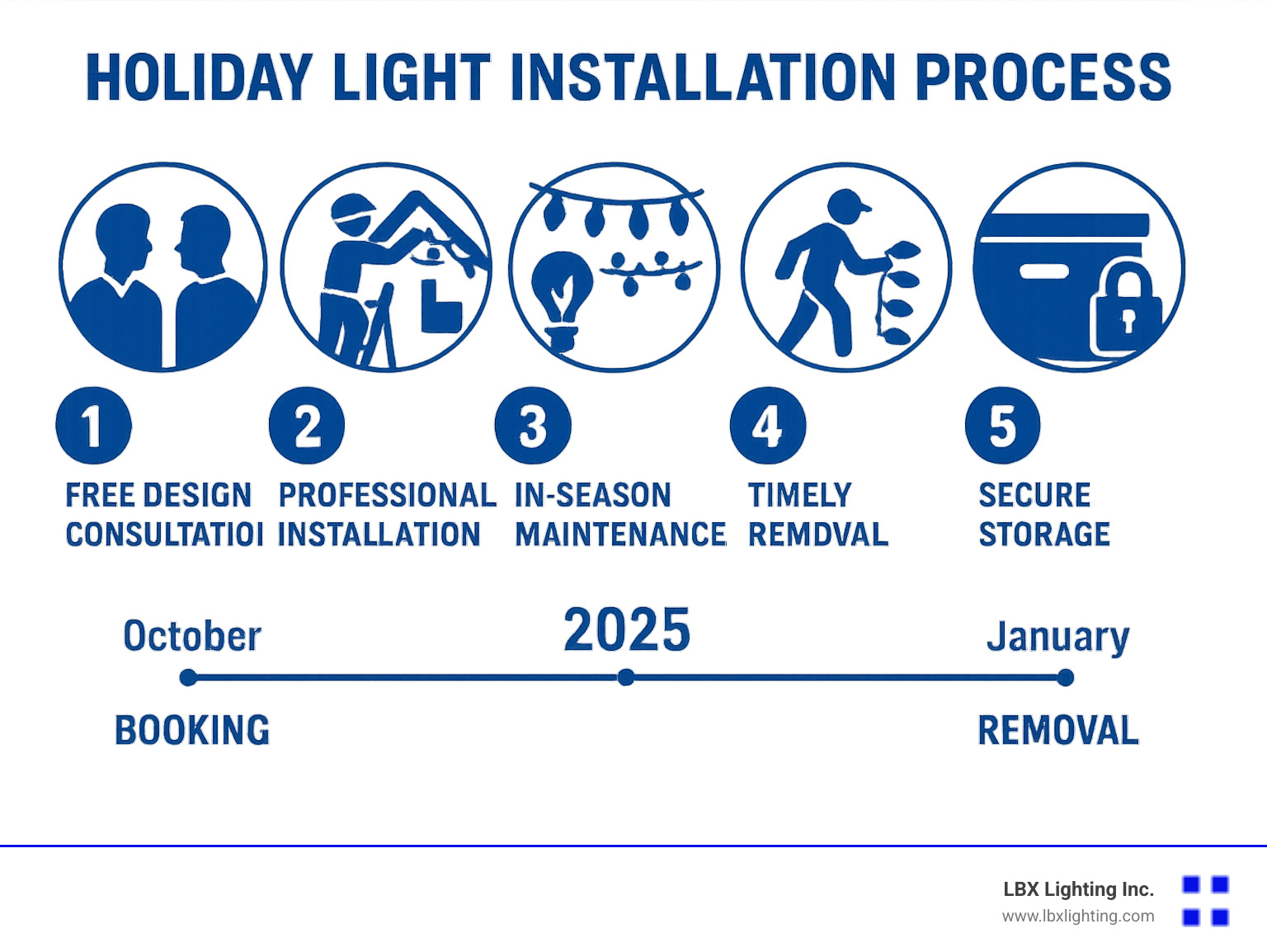 HOLIDAY LIGHT INSTALLATION PROCESS

1
FREE DESIGN CONSULTATIOI

2
PROFESSIONAL INSTALLATION

3
IN-SEASON MAINTENANCE

4
TIMELY REMDVAL

5
SECURE STORAGE

October
2025
January

BOOKING
REMOVAL

LBX Lighting Inc.
www.lbxlighting.com